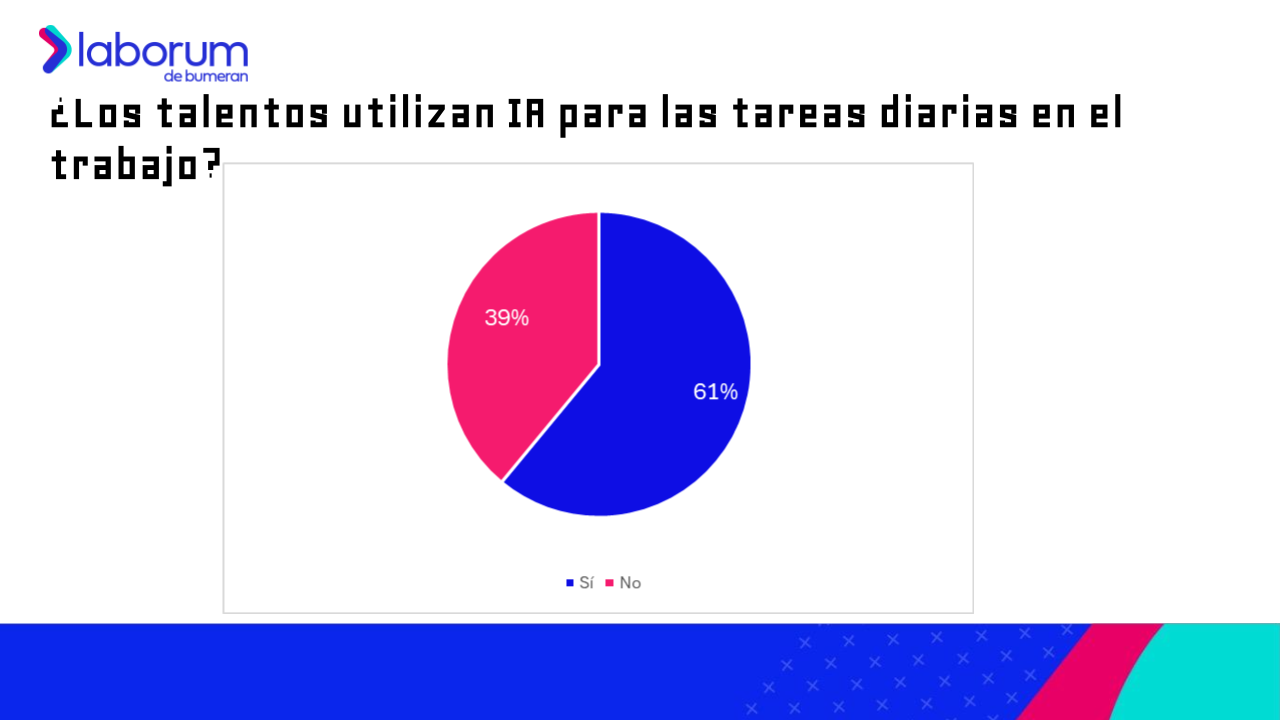 laborum
de bumeran

¿Los talentos utilizan IA para las tareas diarias en el trabajo?

39%

61%

Sí No